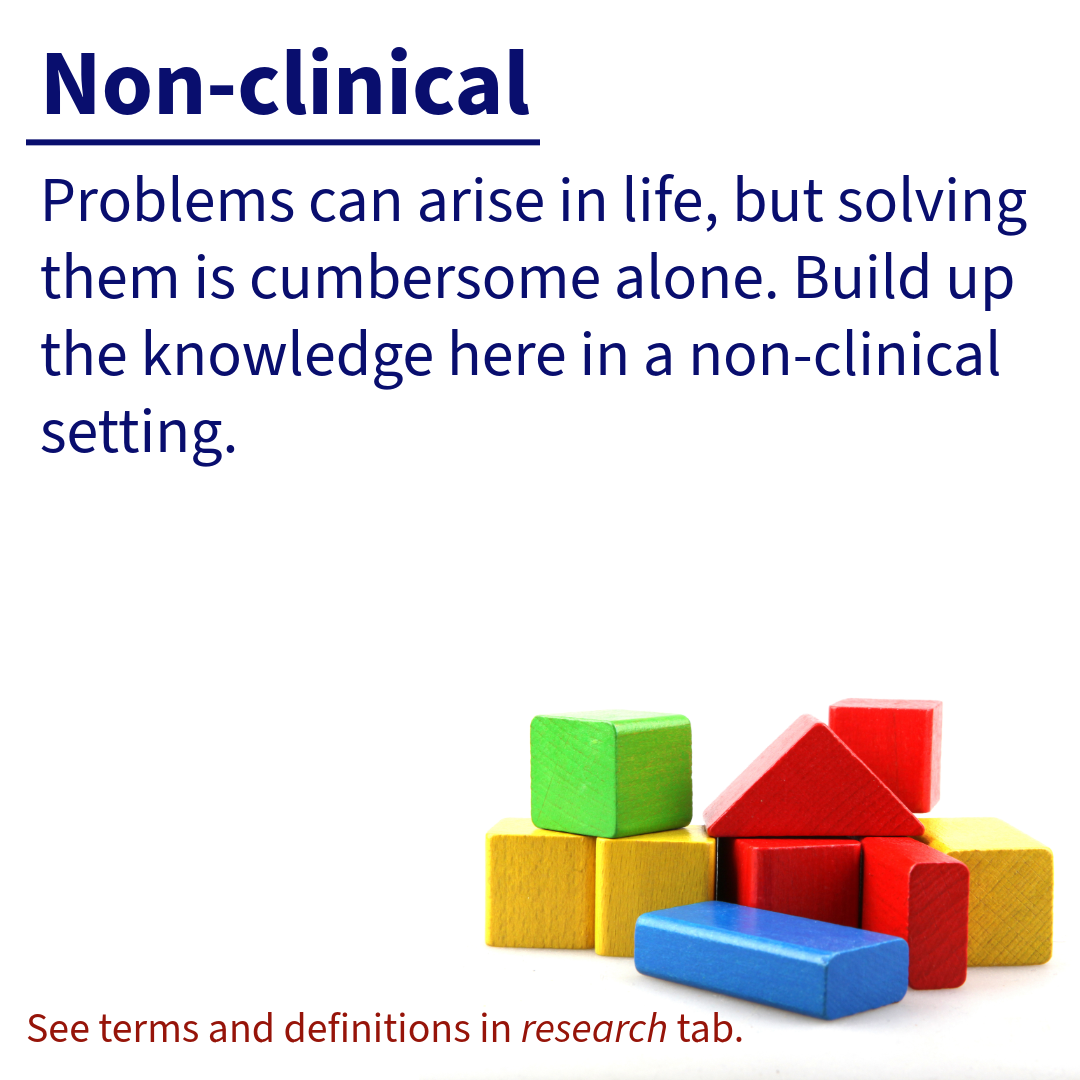 Non-clinical

Problems can arise in life, but solving them is cumbersome alone. Build up the knowledge here in a non-clinical setting.

See terms and definitions in research tab.